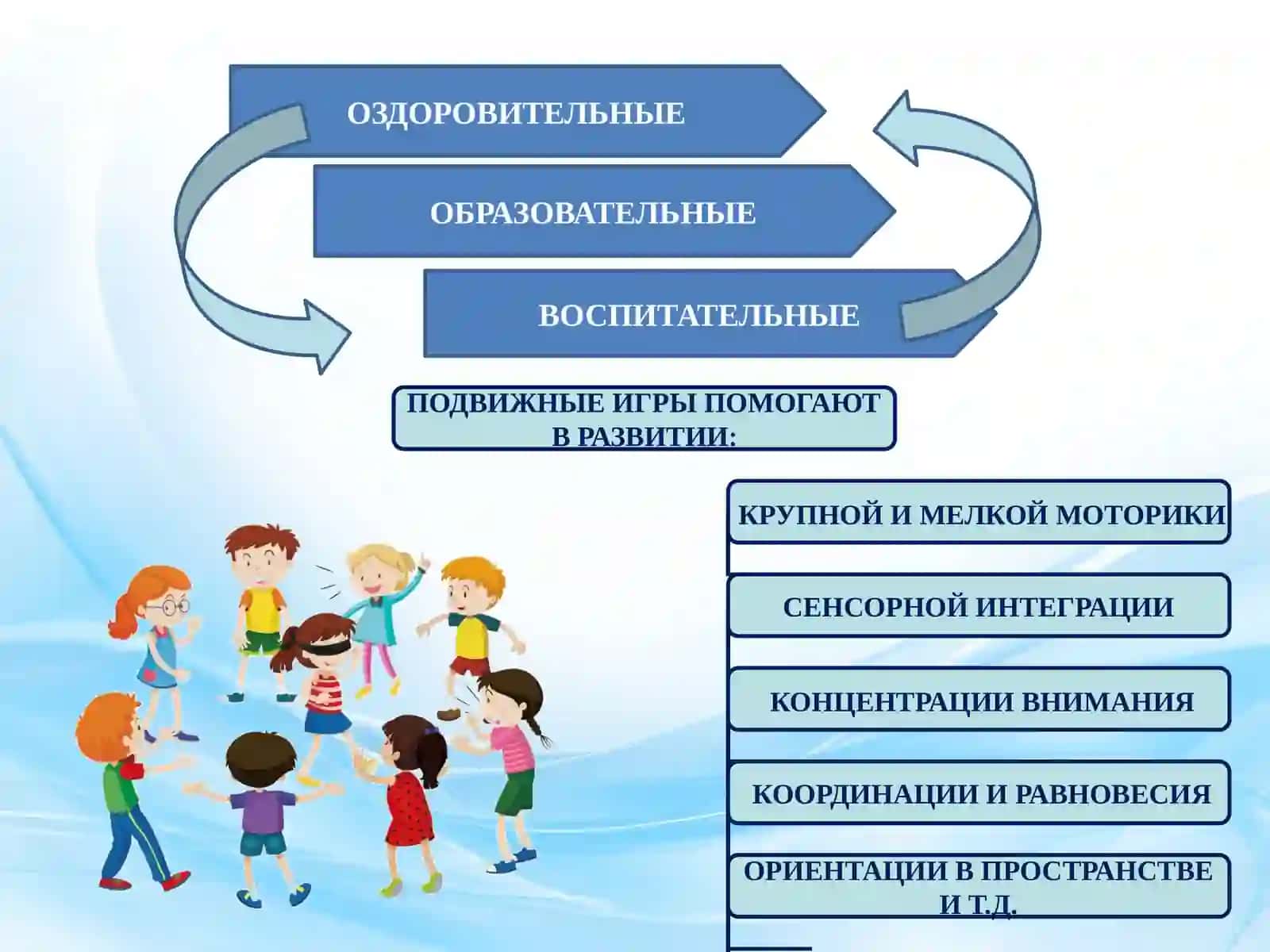 ОЗДОРОВИТЕЛЬНЫЕ

ОБРАЗОВАТЕЛЬНЫЕ

ВОСПИТАТЕЛЬНЫЕ

ПОДВИЖНЫЕ ИГРЫ ПОМОГАЮТ В РАЗВИТИИ:

КРУПНОЙ И МЕЛКОЙ МОТОРИКИ

СЕНСОРНОЙ ИНТЕГРАЦИИ

КОНЦЕНТРАЦИИ ВНИМАНИЯ

КООРДИНАЦИИ И РАВНОВЕСИЯ

ОРИЕНТАЦИИ В ПРОСТРАНСТВЕ И Т.Д.